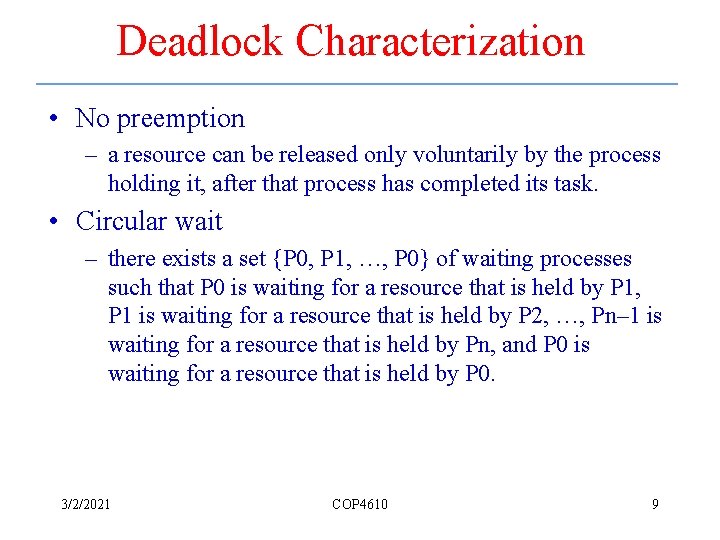 Deadlock Characterization

• No preemption
– a resource can be released only voluntarily by the process holding it, after that process has completed its task.

• Circular wait
– there exists a set {P0, P1, …, P0} of waiting processes such that P0 is waiting for a resource that is held by P1, P1 is waiting for a resource that is held by P2, …, Pn–1 is waiting for a resource that is held by Pn, and P0 is waiting for a resource that is held by P0.

3/2/2021 COP4610 9